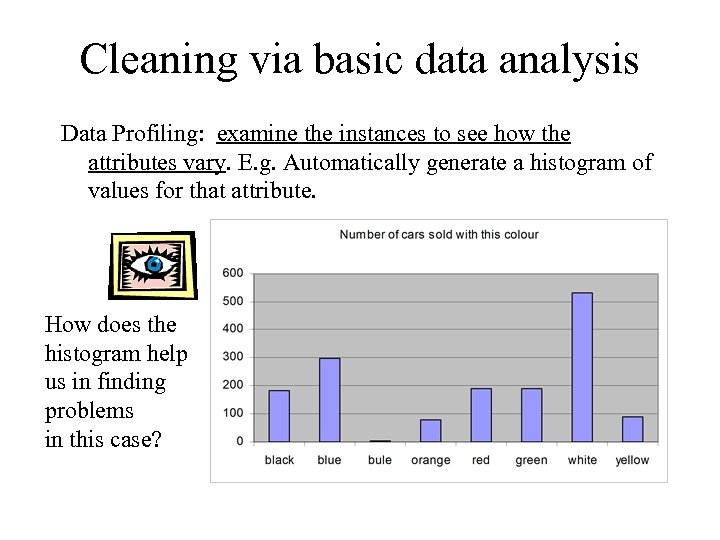 Cleaning via basic data analysis

Data Profiling: examine the instances to see how the attributes vary. E.g. Automatically generate a histogram of values for that attribute.

How does the histogram help us in finding problems in this case?

Number of cars sold with this colour

600
500
400
300
200
100
0

black blue bule orange red green white yellow